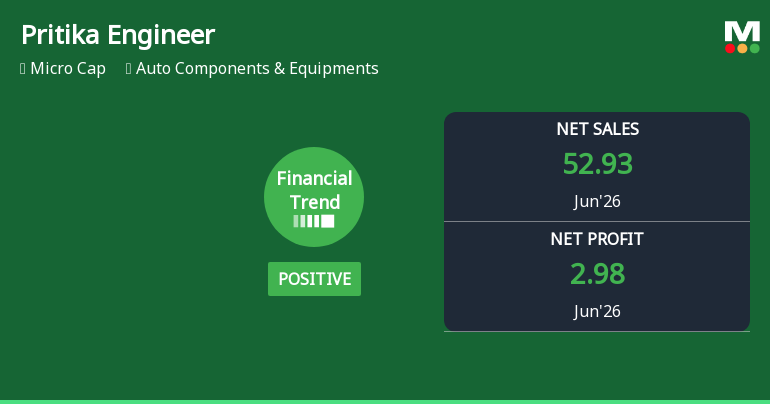 Pritika Engineer

Micro Cap    Auto Components & Equipments

M

Financial Trend

POSITIVE

NET SALES
52.93
Jun'26

NET PROFIT
2.98
Jun'26